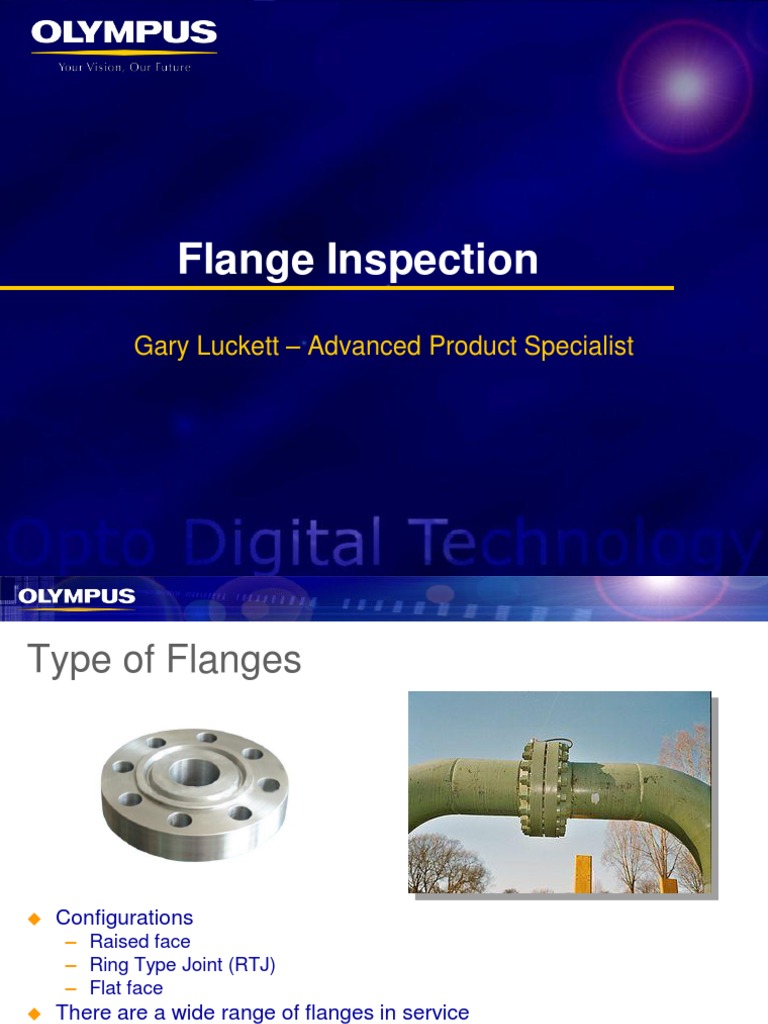 OLYMPUS
Your Vision, Our Future

Flange Inspection

Gary Luckett – Advanced Product Specialist

Opto Digital Technology

OLYMPUS

Type of Flanges

◆ Configurations
– Raised face
– Ring Type Joint (RTJ)
– Flat face
◆ There are a wide range of flanges in service